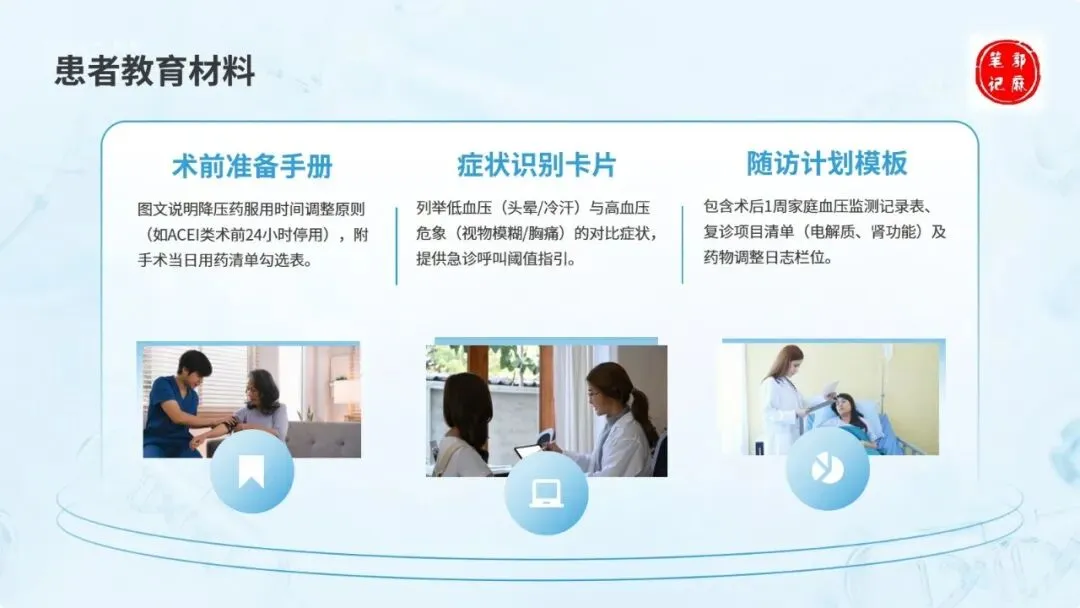 患者教育材料

郭麻笔记

术前准备手册

图文说明降压药服用时间调整原则（如ACEI类术前24小时停用），附手术当日用药清单勾选表。

症状识别卡片

列举低血压（头晕/冷汗）与高血压危象（视物模糊/胸痛）的对比症状，提供急诊呼叫阈值指引。

随访计划模板

包含术后1周家庭血压监测记录表、复诊项目清单（电解质、肾功能）及药物调整日志栏位。